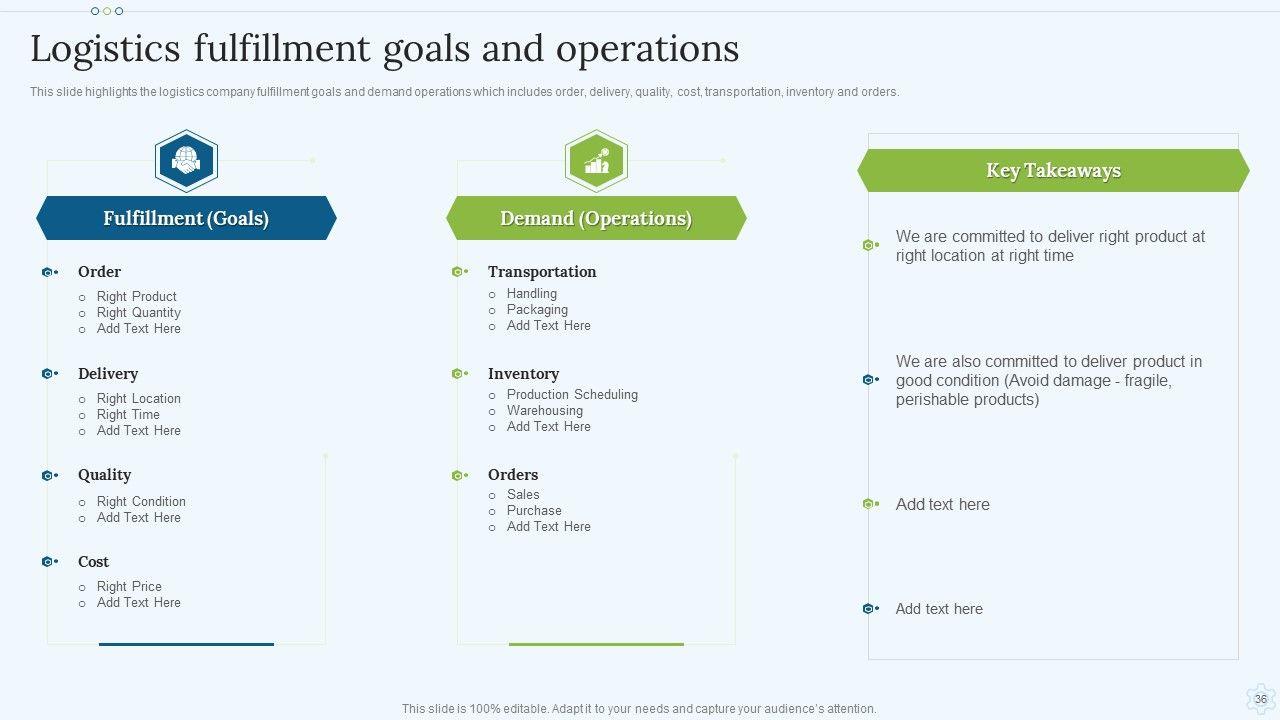 Logistics fulfillment goals and operations

This slide highlights the logistics company fulfillment goals and demand operations which includes order, delivery, quality, cost, transportation, inventory and orders.

Fulfillment (Goals)

Order
○ Right Product
○ Right Quantity
○ Add Text Here

Delivery
○ Right Location
○ Right Time
○ Add Text Here

Quality
○ Right Condition
○ Add Text Here

Cost
○ Right Price
○ Add Text Here

Demand (Operations)

Transportation
○ Handling
○ Packaging
○ Add Text Here

Inventory
○ Production Scheduling
○ Warehousing
○ Add Text Here

Orders
○ Sales
○ Purchase
○ Add Text Here

Key Takeaways

We are committed to deliver right product at right location at right time

We are also committed to deliver product in good condition (Avoid damage - fragile, perishable products)

Add text here

Add text here

This slide is 100% editable. Adapt it to your needs and capture your audience's attention.

36